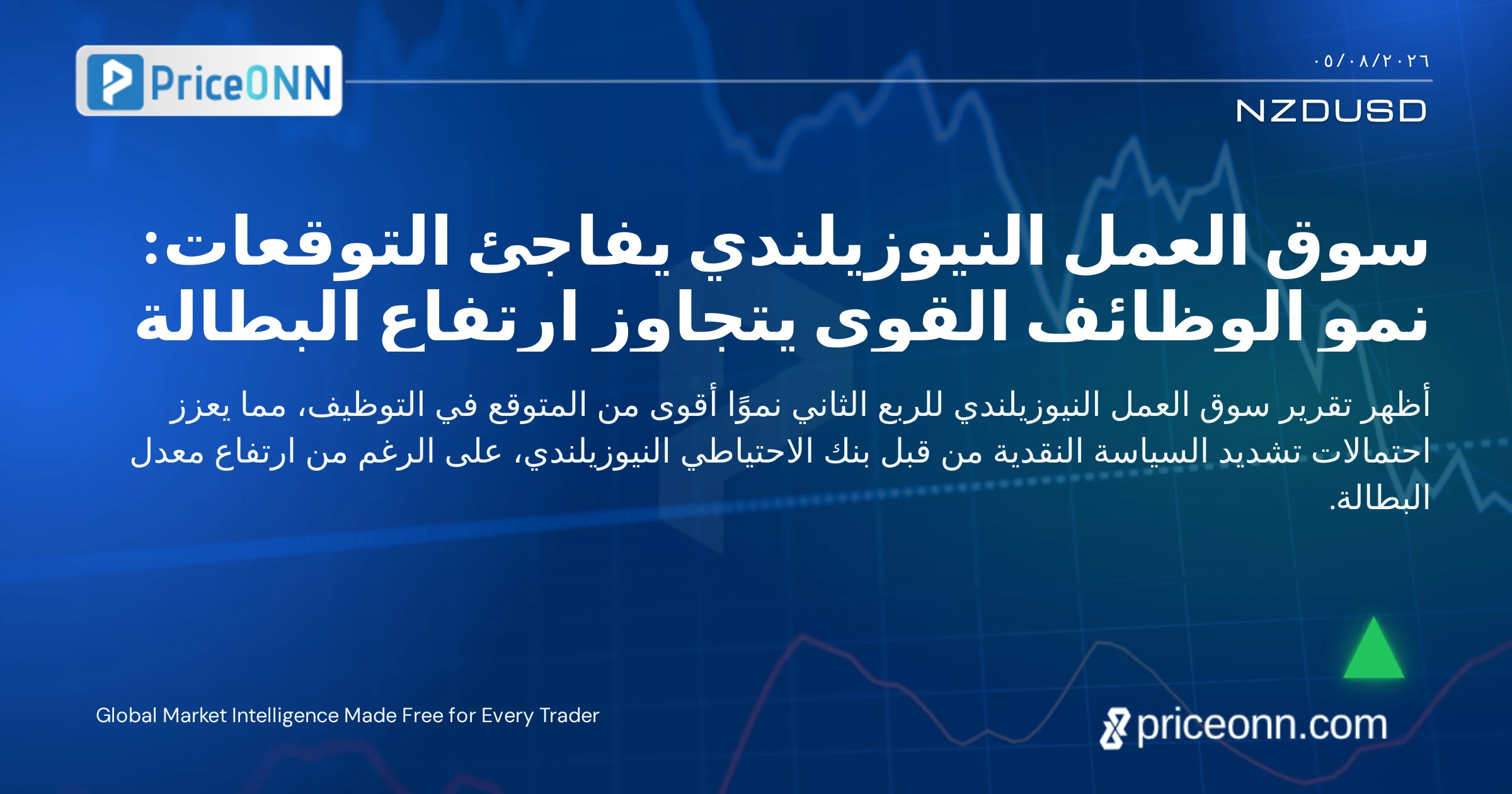 PriceONN

٠٥/٠٨/٢٠٢٦

NZDUSD

سوق العمل النيوزيلندي يفاجئ التوقعات: نمو الوظائف القوى يتجاوز ارتفاع البطالة

أظهر تقرير سوق العمل النيوزيلندي للربع الثاني نموًا أقوى من المتوقع في التوظيف، مما يعزز احتمالات تشديد السياسة النقدية من قبل بنك الاحتياطي النيوزيلندي، على الرغم من ارتفاع معدل البطالة.

Global Market Intelligence Made Free for Every Trader

priceonn.com